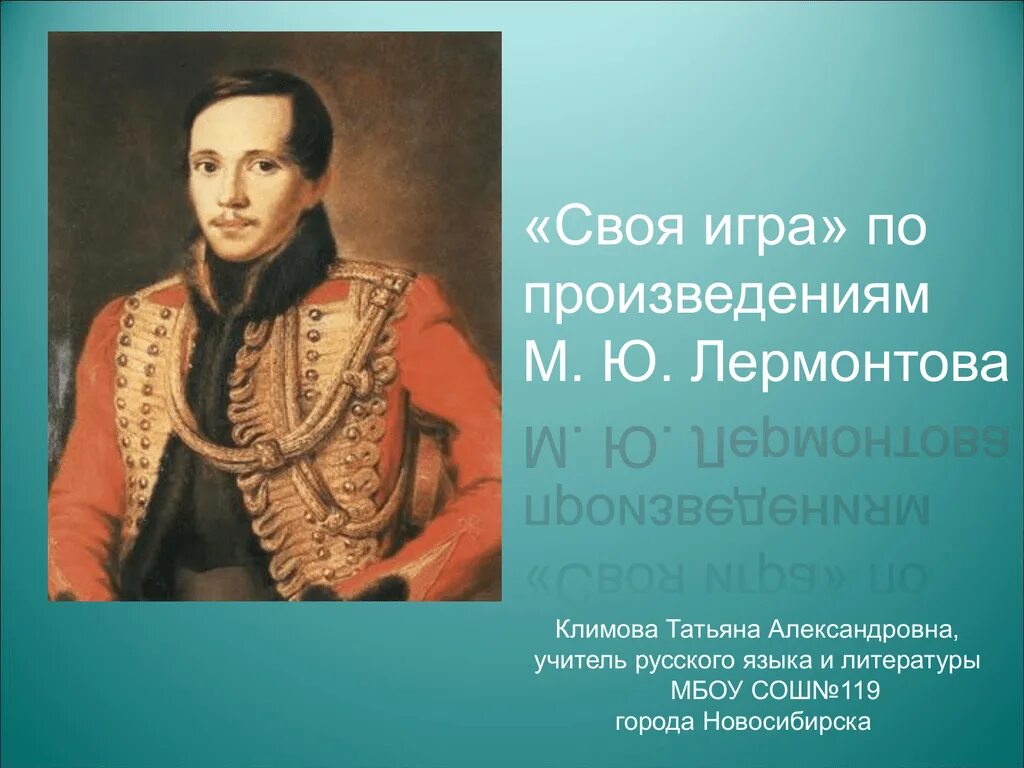 «Своя игра» по произведениям М. Ю. Лермонтова

Климова Татьяна Александровна,
учитель русского языка и литературы
МБОУ СОШ№119
города Новосибирска